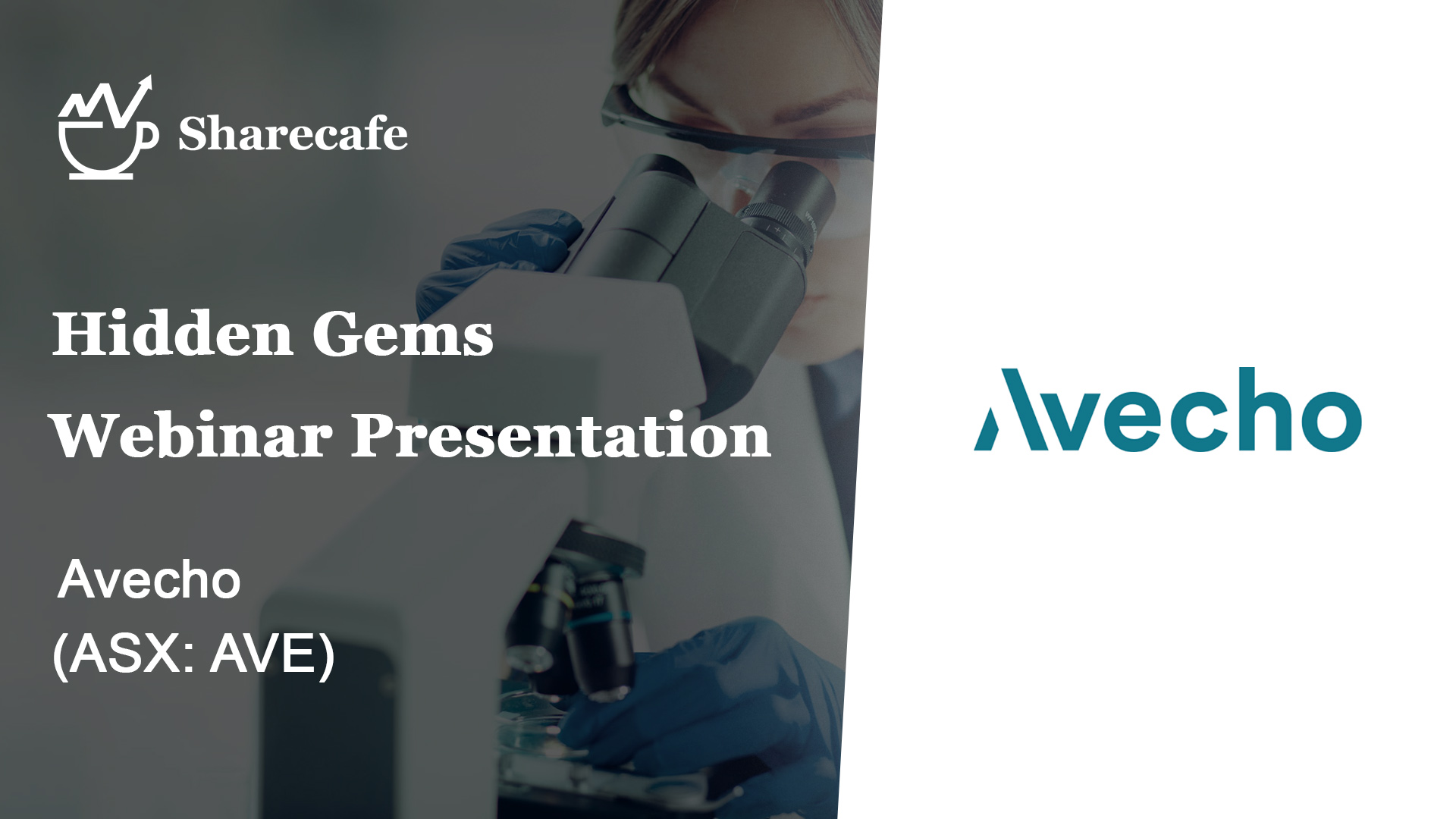 Sharecafe

Hidden Gems
Webinar Presentation

Avecho
(ASX: AVE)

Avecho